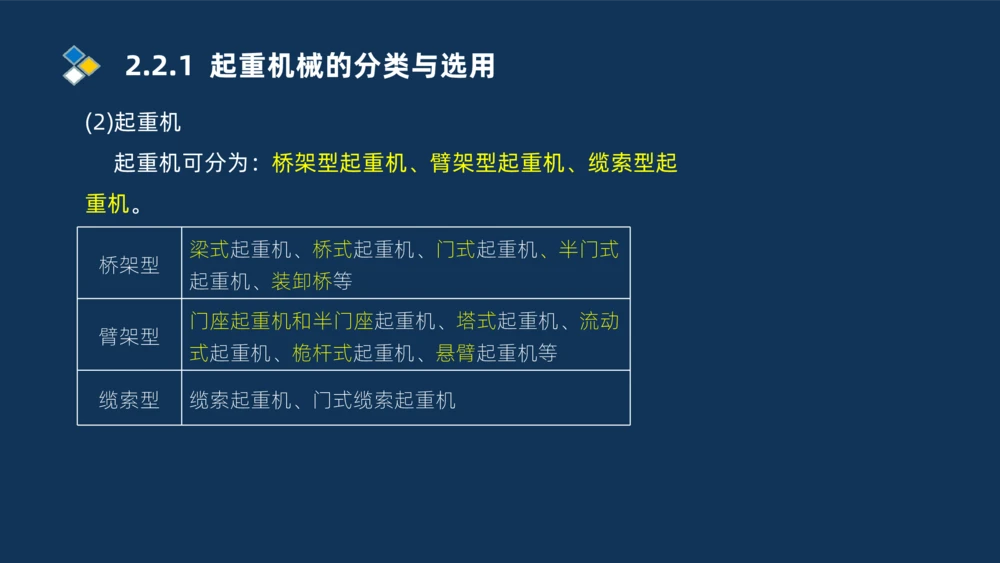 2.2.1 起重机械的分类与选用

(2)起重机

起重机可分为：桥架型起重机、臂架型起重机、缆索型起重机。

| 桥架型 | 梁式起重机、桥式起重机、门式起重机、半门式起重机、装卸桥等 |
|---|---|
| 臂架型 | 门座起重机和半门座起重机、塔式起重机、流动式起重机、桅杆式起重机、悬臂起重机等 |
| 缆索型 | 缆索起重机、门式缆索起重机 |